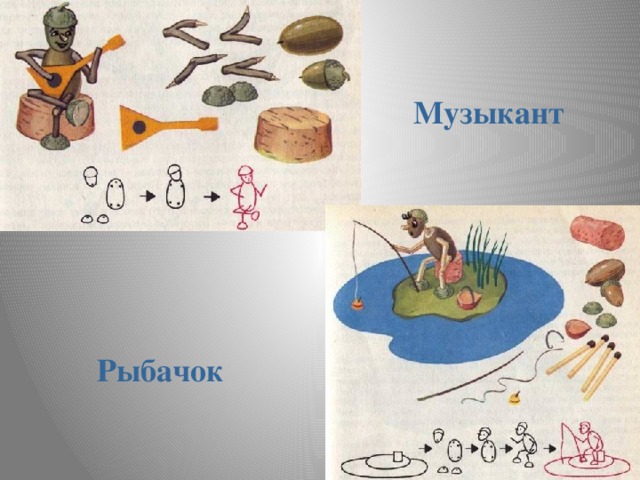 Музыкант

Рыбачок